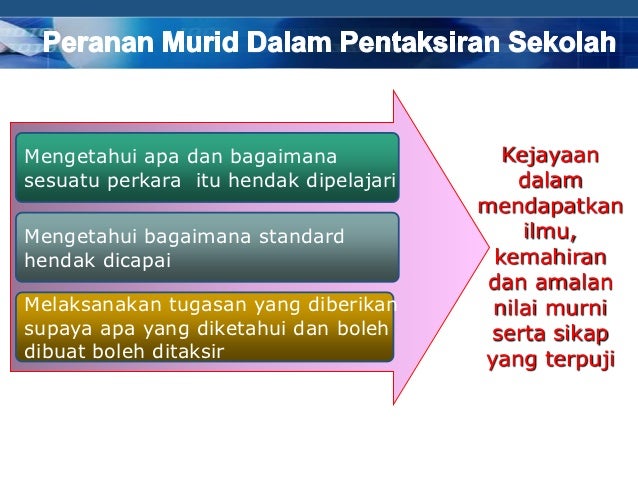 Peranan Murid Dalam Pentaksiran Sekolah

Mengetahui apa dan bagaimana sesuatu perkara itu hendak dipelajari

Mengetahui bagaimana standard hendak dicapai

Melaksanakan tugasan yang diberikan supaya apa yang diketahui dan boleh dibuat boleh ditaksir

Kejayaan dalam mendapatkan ilmu, kemahiran dan amalan nilai murni serta sikap yang terpuji